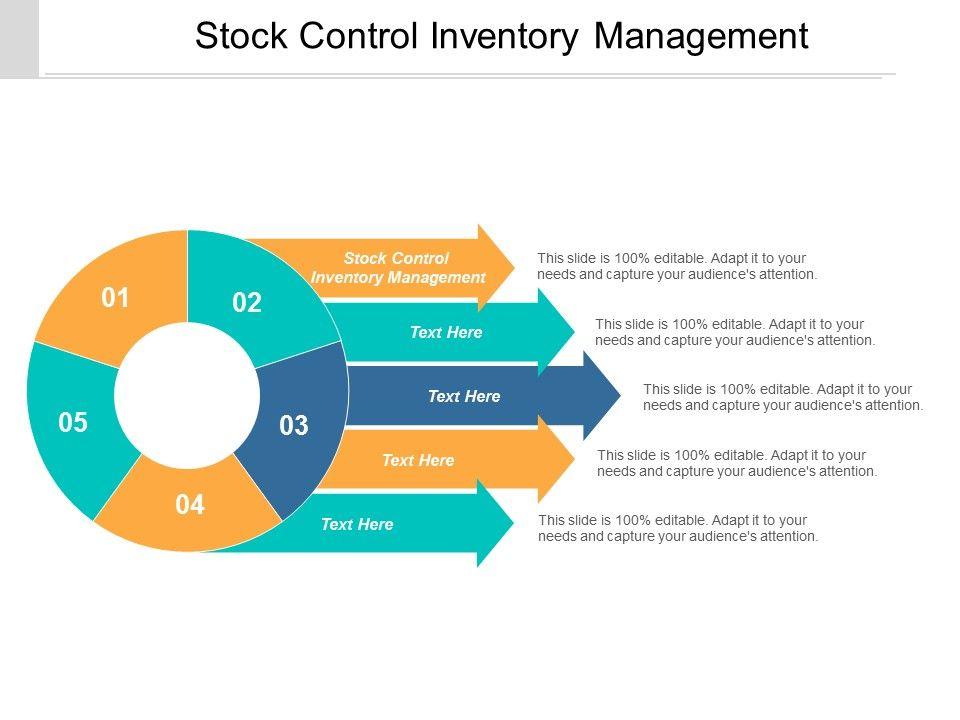 Stock Control Inventory Management

01

02

03

04

05

Stock Control Inventory Management

This slide is 100% editable. Adapt it to your needs and capture your audience's attention.

Text Here

This slide is 100% editable. Adapt it to your needs and capture your audience's attention.

Text Here

This slide is 100% editable. Adapt it to your needs and capture your audience's attention.

Text Here

This slide is 100% editable. Adapt it to your needs and capture your audience's attention.

Text Here

This slide is 100% editable. Adapt it to your needs and capture your audience's attention.